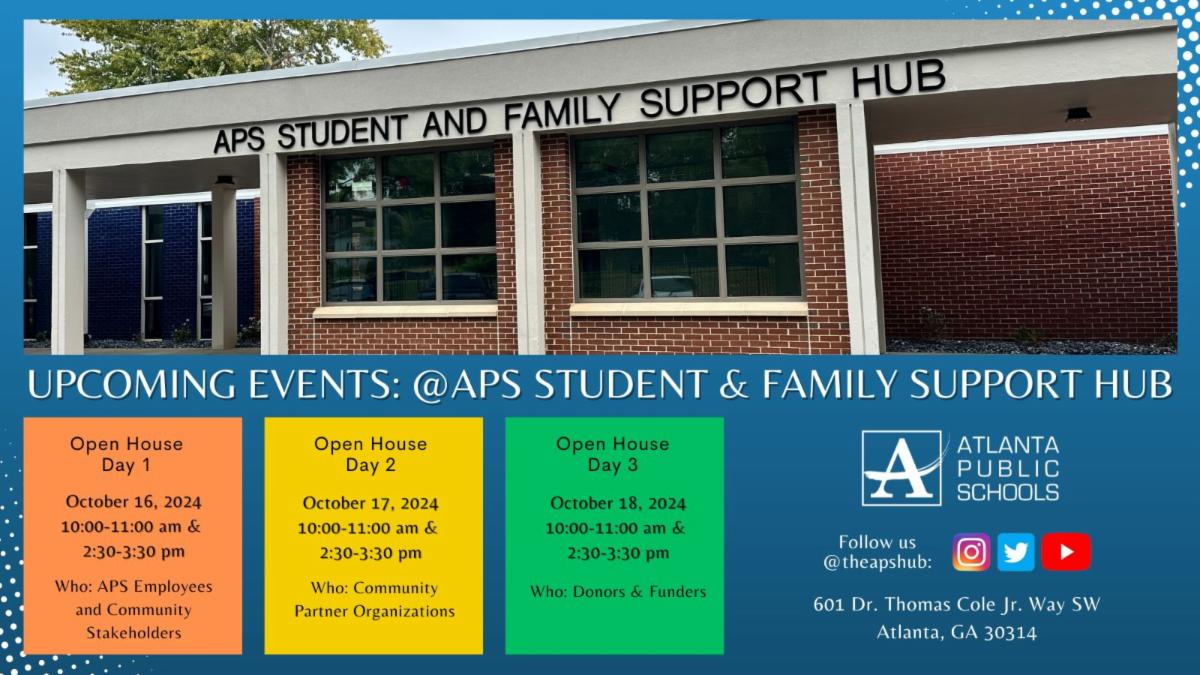 APS STUDENT AND FAMILY SUPPORT HUB

UPCOMING EVENTS: @APS STUDENT & FAMILY SUPPORT HUB

Open House
Day 1

October 16, 2024
10:00-11:00 am &
2:30-3:30 pm

Who: APS Employees and Community Stakeholders

Open House
Day 2

October 17, 2024
10:00-11:00 am &
2:30-3:30 pm

Who: Community Partner Organizations

Open House
Day 3

October 18, 2024
10:00-11:00 am &
2:30-3:30 pm

Who: Donors & Funders

A ATLANTA PUBLIC SCHOOLS

Follow us @theapshub:

601 Dr. Thomas Cole Jr. Way SW
Atlanta, GA 30314